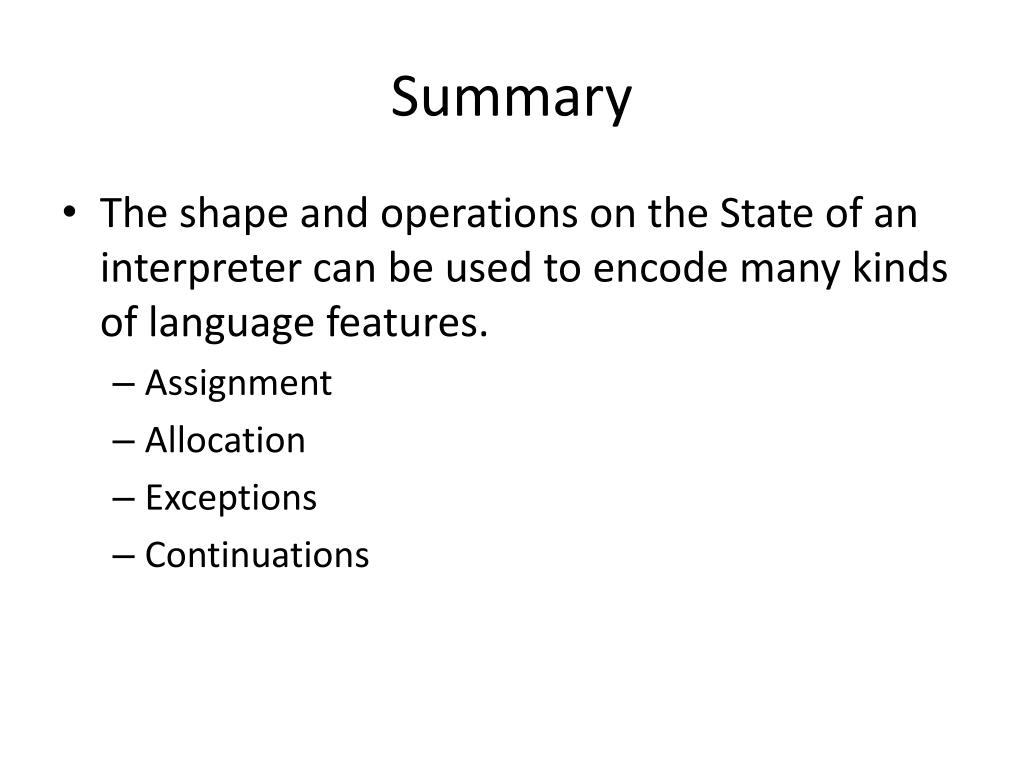 Summary

• The shape and operations on the State of an interpreter can be used to encode many kinds of language features.
– Assignment
– Allocation
– Exceptions
– Continuations